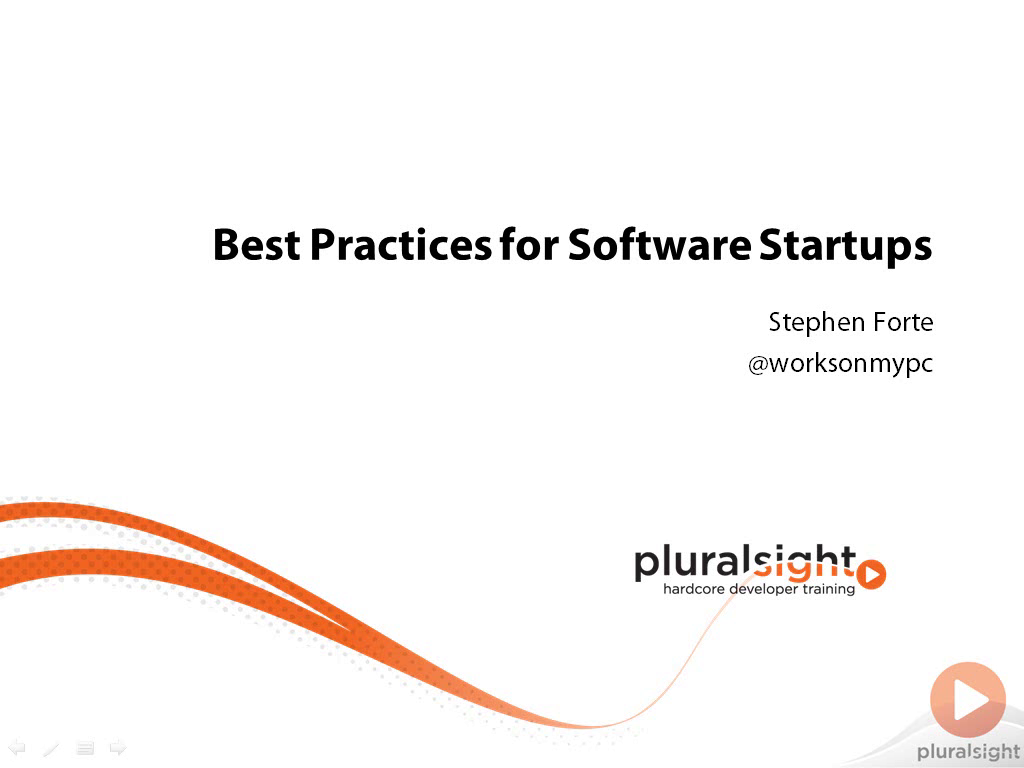 Best Practices for Software Startups

Stephen Forte
@worksonmypc

pluralsight
hardcore developer training

pluralsight